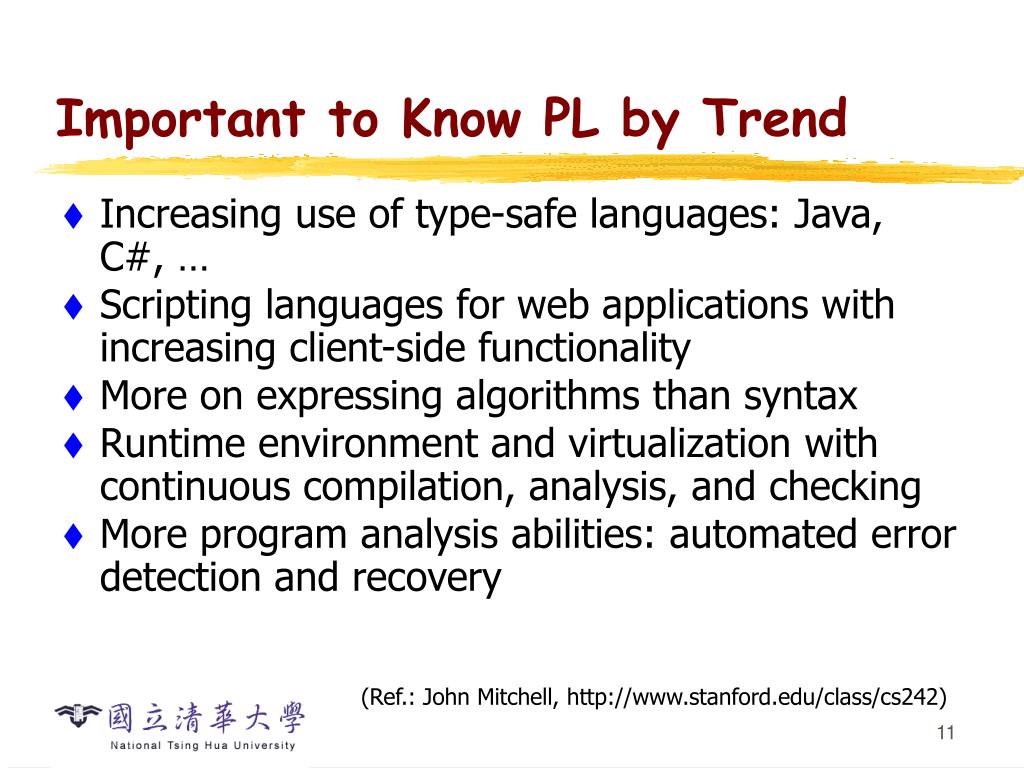 Important to Know PL by Trend

♦ Increasing use of type-safe languages: Java, C#, …
♦ Scripting languages for web applications with increasing client-side functionality
♦ More on expressing algorithms than syntax
♦ Runtime environment and virtualization with continuous compilation, analysis, and checking
♦ More program analysis abilities: automated error detection and recovery

(Ref.: John Mitchell, http://www.stanford.edu/class/cs242)

國立清華大學
National Tsing Hua University

11